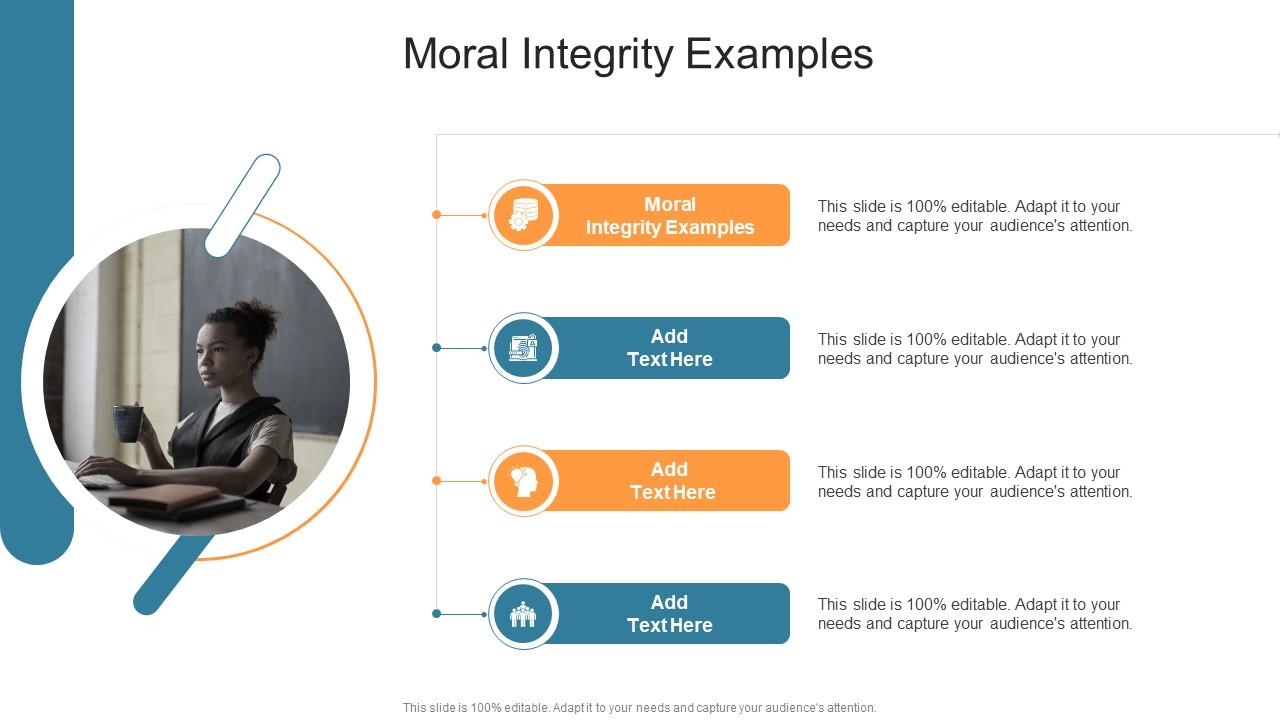 Moral Integrity Examples

Moral Integrity Examples

This slide is 100% editable. Adapt it to your needs and capture your audience's attention.

Add Text Here

This slide is 100% editable. Adapt it to your needs and capture your audience's attention.

Add Text Here

This slide is 100% editable. Adapt it to your needs and capture your audience's attention.

Add Text Here

This slide is 100% editable. Adapt it to your needs and capture your audience's attention.

This slide is 100% editable. Adapt it to your needs and capture your audience's attention.